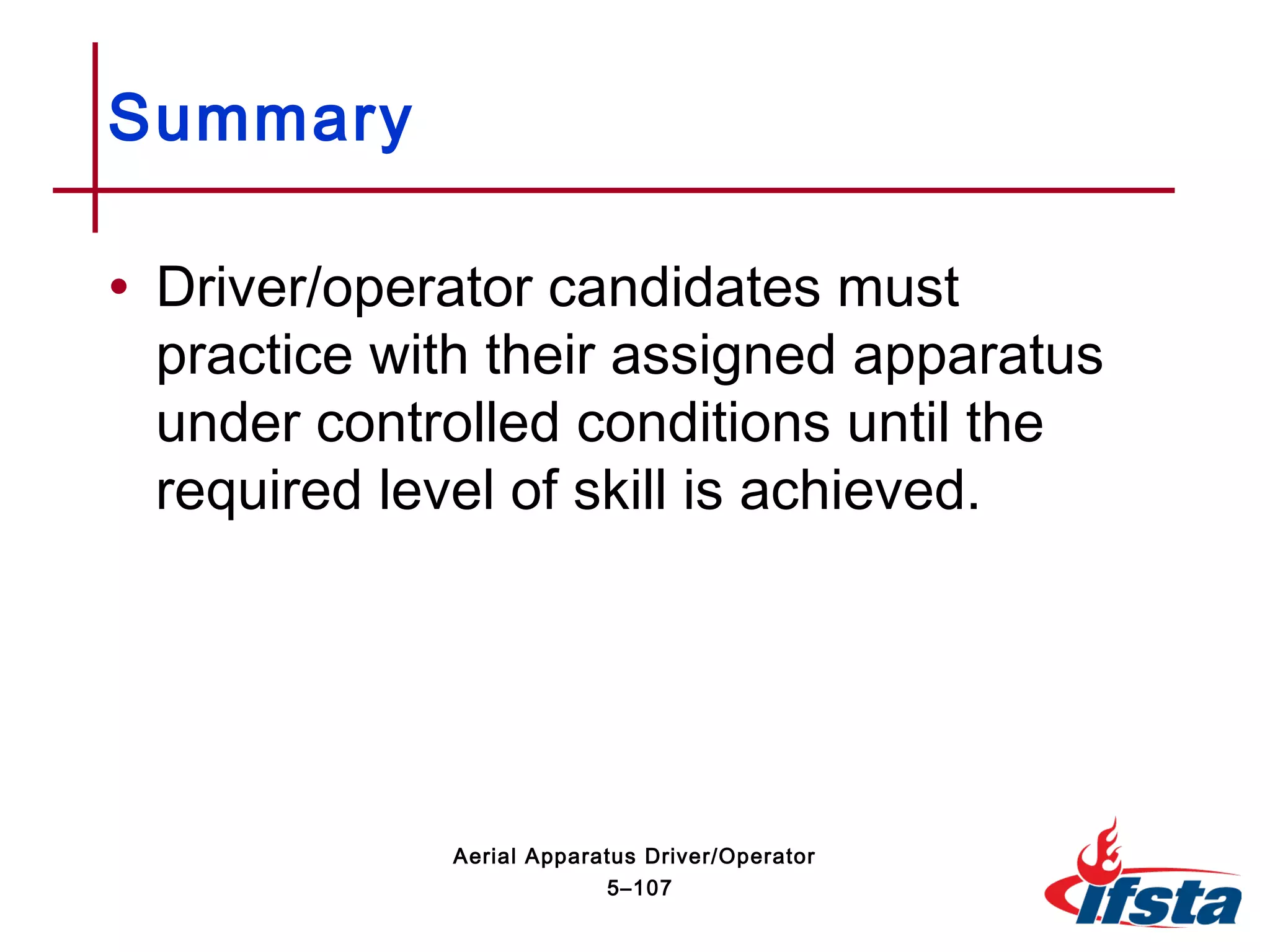 Summary

• Driver/operator candidates must practice with their assigned apparatus under controlled conditions until the required level of skill is achieved.

Aerial Apparatus Driver/Operator
5–107

ifsta